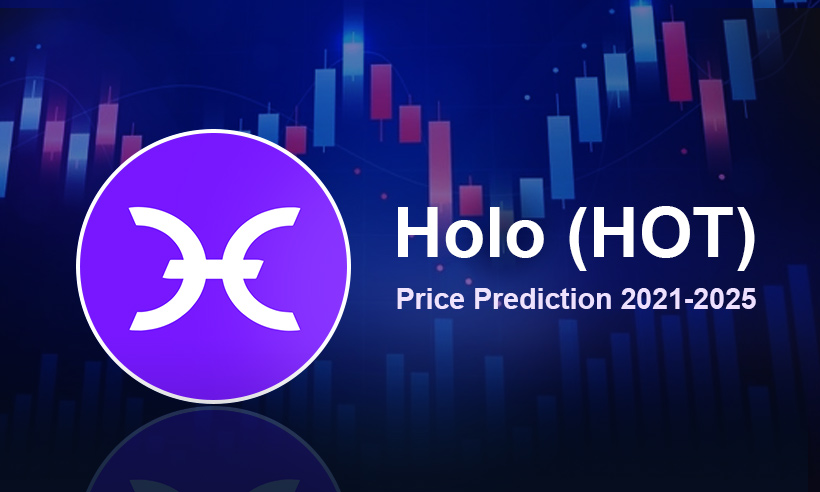 Holo (HOT)
Price Prediction 2021-2025